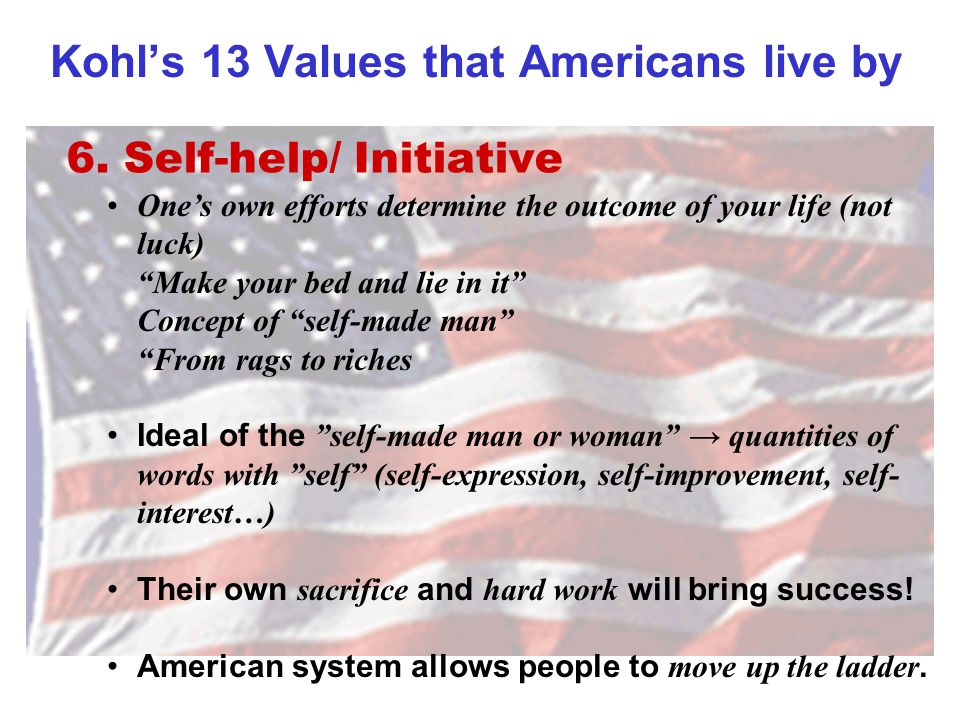 Kohl’s 13 Values that Americans live by

6. Self-help/ Initiative

• One’s own efforts determine the outcome of your life (not luck)
“Make your bed and lie in it”
Concept of “self-made man”
“From rags to riches

• Ideal of the ”self-made man or woman” → quantities of words with ”self” (self-expression, self-improvement, self-interest…)

• Their own sacrifice and hard work will bring success!

• American system allows people to move up the ladder.